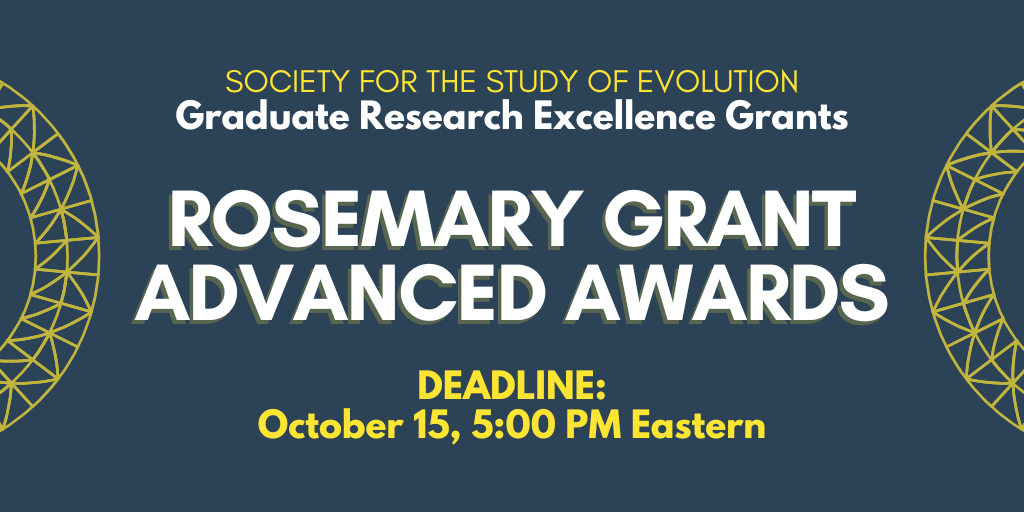 SOCIETY FOR THE STUDY OF EVOLUTION
Graduate Research Excellence Grants

ROSEMARY GRANT ADVANCED AWARDS

DEADLINE:
October 15, 5:00 PM Eastern